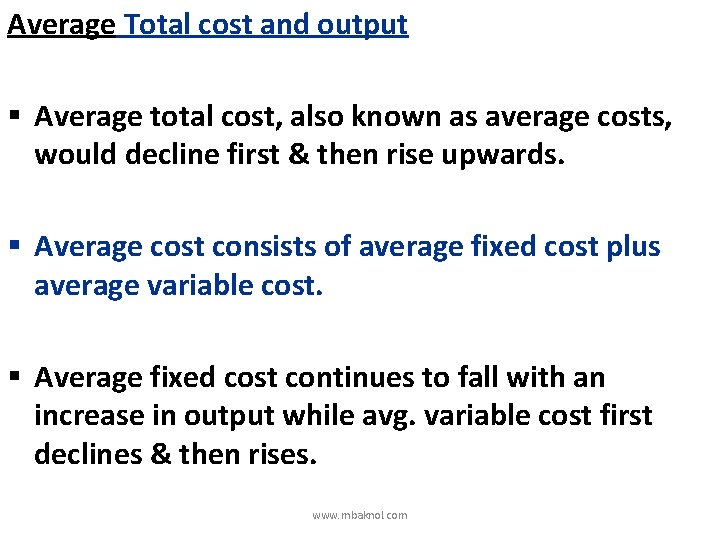 Average Total cost and output

▪ Average total cost, also known as average costs, would decline first & then rise upwards.

▪ Average cost consists of average fixed cost plus average variable cost.

▪ Average fixed cost continues to fall with an increase in output while avg. variable cost first declines & then rises.

www.mbaknol.com